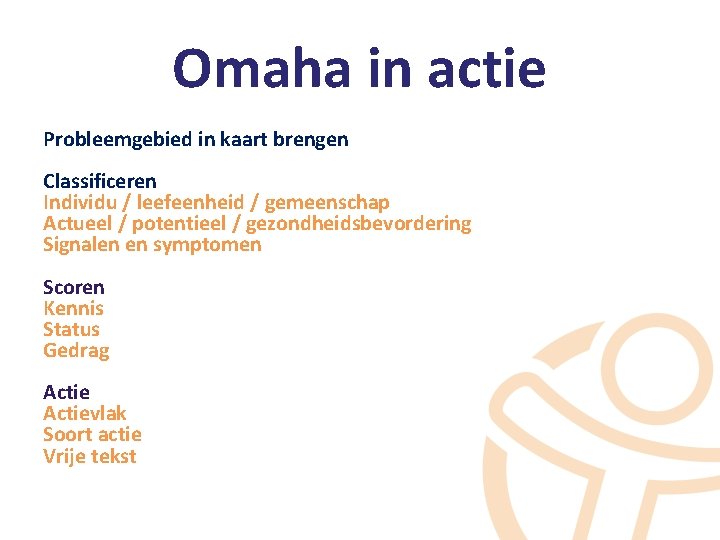 Omaha in actie

Probleemgebied in kaart brengen

Classificeren
Individu / leefeenheid / gemeenschap
Actueel / potentieel / gezondheidsbevordering
Signalen en symptomen

Scoren
Kennis
Status
Gedrag

Actie
Actievlak
Soort actie
Vrije tekst